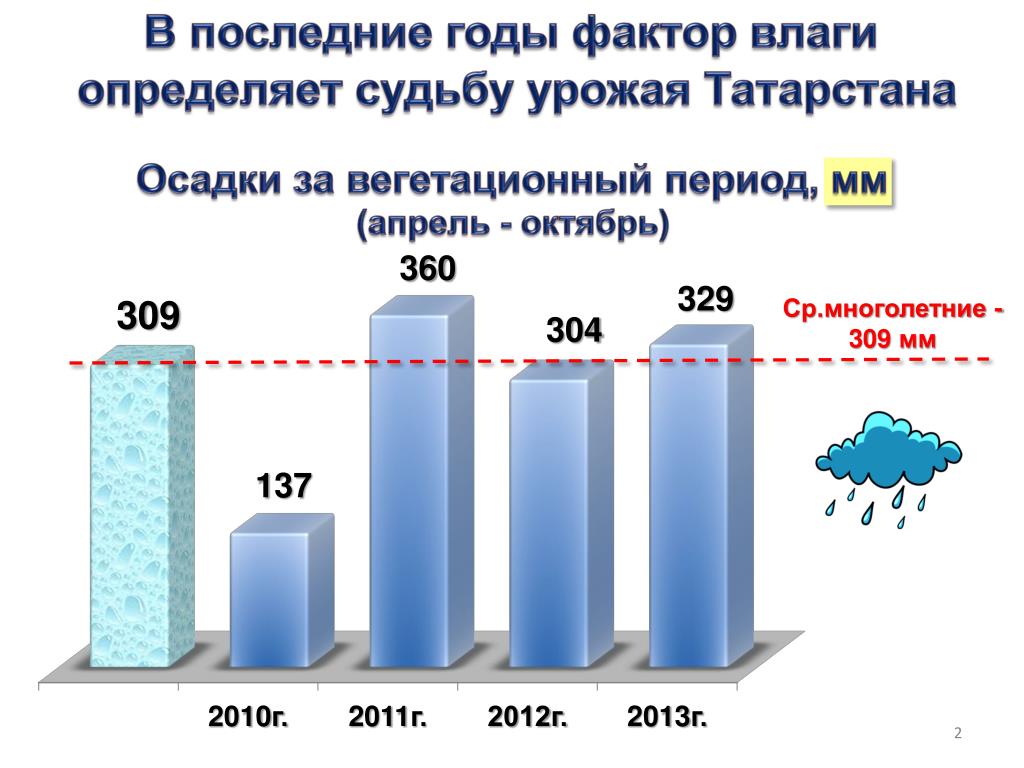 В последние годы фактор влаги определяет судьбу урожая Татарстана

Осадки за вегетационный период, мм
(апрель - октябрь)

309
137
360
304
329

Ср.многолетние - 309 мм

2010г.
2011г.
2012г.
2013г.

2